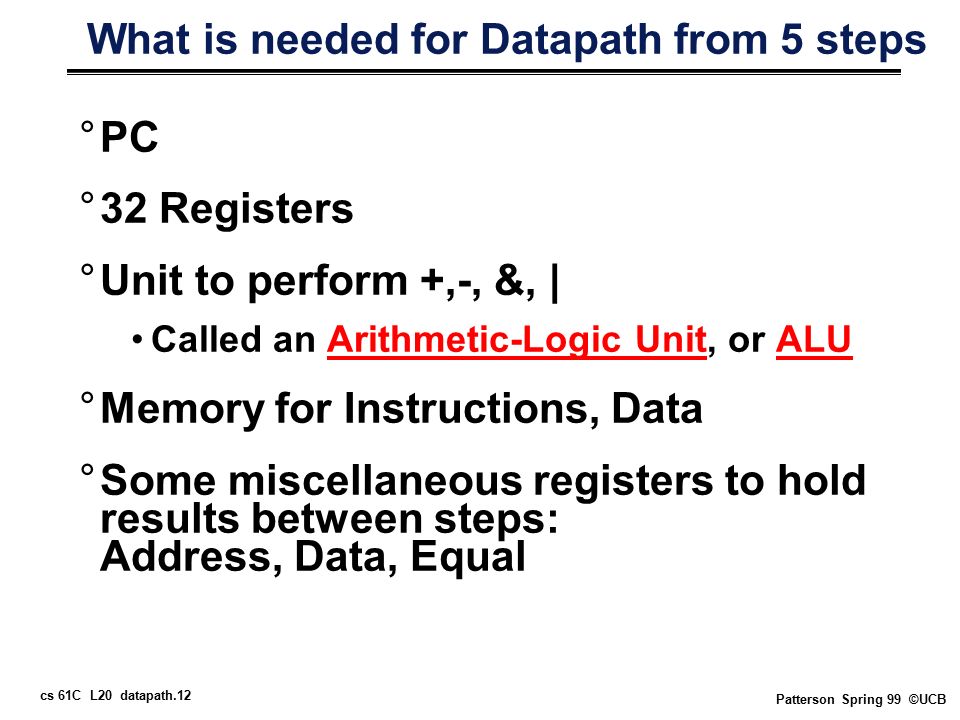 What is needed for Datapath from 5 steps

° PC

° 32 Registers

° Unit to perform +,-, &, |

• Called an Arithmetic-Logic Unit, or ALU

° Memory for Instructions, Data

° Some miscellaneous registers to hold results between steps: Address, Data, Equal

cs 61C L20 datapath.12

Patterson Spring 99 ©UCB